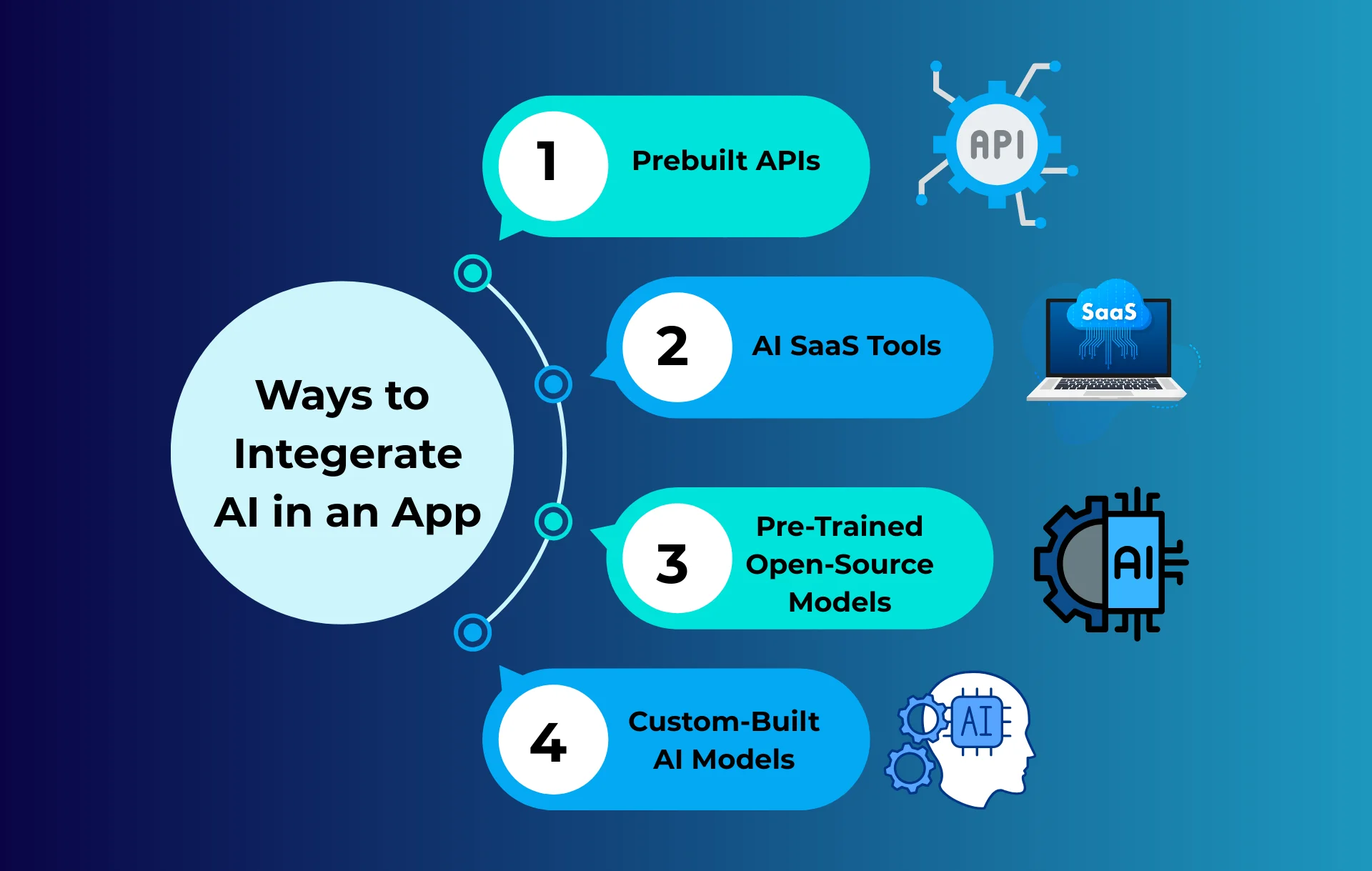 Ways to Integerate AI in an App

1 Prebuilt APIs

API

2 AI SaaS Tools

SaaS

3 Pre-Trained Open-Source Models

AI

4 Custom-Built AI Models

AI